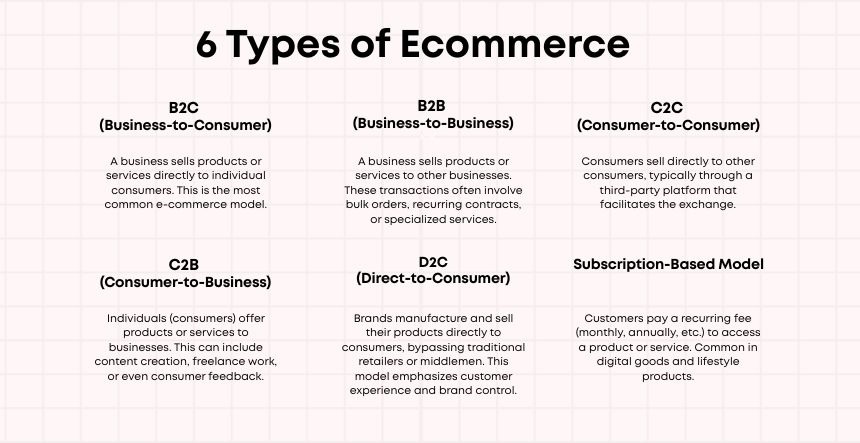 6 Types of Ecommerce

B2C
(Business-to-Consumer)

A business sells products or services directly to individual consumers. This is the most common e-commerce model.

B2B
(Business-to-Business)

A business sells products or services to other businesses. These transactions often involve bulk orders, recurring contracts, or specialized services.

C2C
(Consumer-to-Consumer)

Consumers sell directly to other consumers, typically through a third-party platform that facilitates the exchange.

C2B
(Consumer-to-Business)

Individuals (consumers) offer products or services to businesses. This can include content creation, freelance work, or even consumer feedback.

D2C
(Direct-to-Consumer)

Brands manufacture and sell their products directly to consumers, bypassing traditional retailers or middlemen. This model emphasizes customer experience and brand control.

Subscription-Based Model

Customers pay a recurring fee (monthly, annually, etc.) to access a product or service. Common in digital goods and lifestyle products.